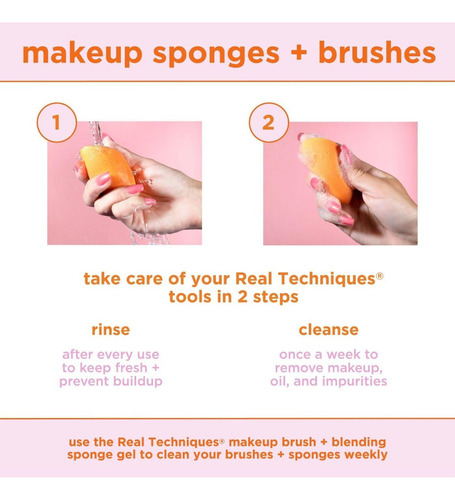 makeup sponges + brushes

1

2

take care of your Real Techniques® tools in 2 steps

rinse

after every use to keep fresh + prevent buildup

cleanse

once a week to remove makeup, oil, and impurities

use the Real Techniques® makeup brush + blending sponge gel to clean your brushes + sponges weekly